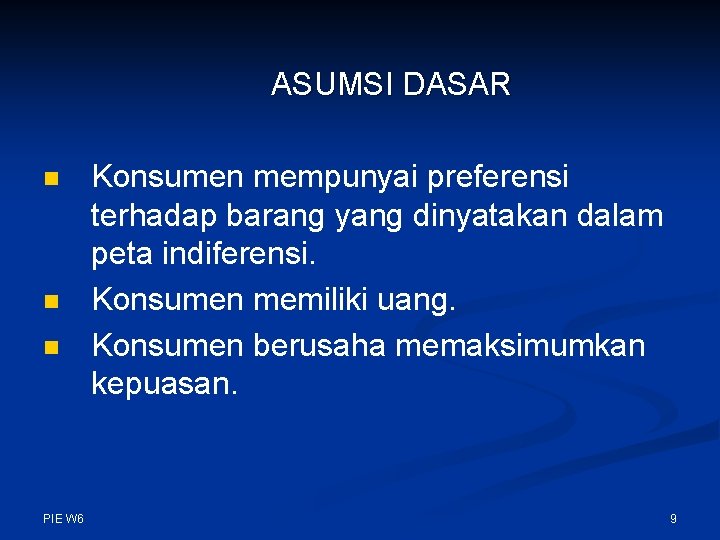 ASUMSI DASAR

- Konsumen mempunyai preferensi terhadap barang yang dinyatakan dalam peta indiferensi.
- Konsumen memiliki uang.
- Konsumen berusaha memaksimumkan kepuasan.

PIE W6

9